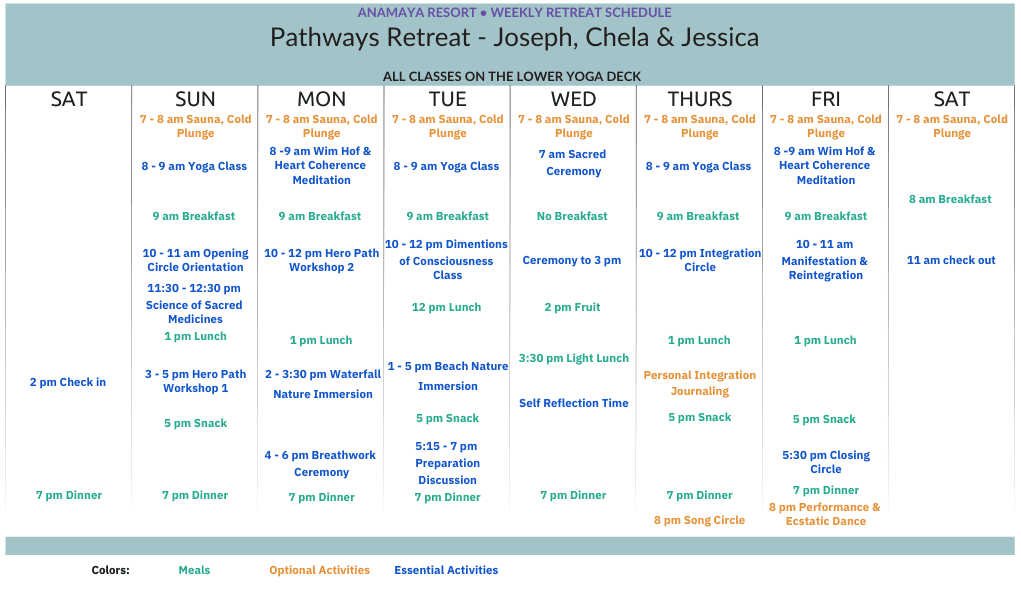 ANAMAYA RESORT • WEEKLY RETREAT SCHEDULE

Pathways Retreat - Joseph, Chela & Jessica

ALL CLASSES ON THE LOWER YOGA DECK

| SAT | SUN | MON | TUE | WED | THURS | FRI | SAT |
|---|---|---|---|---|---|---|---|
| | 7 - 8 am Sauna, Cold Plunge | 7 - 8 am Sauna, Cold Plunge | 7 - 8 am Sauna, Cold Plunge | 7 - 8 am Sauna, Cold Plunge | 7 - 8 am Sauna, Cold Plunge | 7 - 8 am Sauna, Cold Plunge | 7 - 8 am Sauna, Cold Plunge |
| | 8 - 9 am Yoga Class | 8 -9 am Wim Hof & Heart Coherence Meditation | 8 - 9 am Yoga Class | 7 am Sacred Ceremony | 8 - 9 am Yoga Class | 8 -9 am Wim Hof & Heart Coherence Meditation | |
| | 9 am Breakfast | 9 am Breakfast | 9 am Breakfast | No Breakfast | 9 am Breakfast | 9 am Breakfast | 8 am Breakfast |
| | 10 - 11 am Opening Circle Orientation | 10 - 12 pm Hero Path Workshop 2 | 10 - 12 pm Dimentions of Consciousness Class | Ceremony to 3 pm | 10 - 12 pm Integration Circle | 10 - 11 am Manifestation & Reintegration | 11 am check out |
| | 11:30 - 12:30 pm Science of Sacred Medicines | | 12 pm Lunch | 2 pm Fruit | | | |
| | 1 pm Lunch | 1 pm Lunch | | | 1 pm Lunch | 1 pm Lunch | |
| 2 pm Check in | 3 - 5 pm Hero Path Workshop 1 | 2 - 3:30 pm Waterfall Nature Immersion | 1 - 5 pm Beach Nature Immersion | 3:30 pm Light Lunch | Personal Integration Journaling | | |
| | 5 pm Snack | | 5 pm Snack | Self Reflection Time | 5 pm Snack | 5 pm Snack | |
| | | 4 - 6 pm Breathwork Ceremony | 5:15 - 7 pm Preparation Discussion | | | 5:30 pm Closing Circle | |
| 7 pm Dinner | 7 pm Dinner | 7 pm Dinner | 7 pm Dinner | 7 pm Dinner | 7 pm Dinner | 7 pm Dinner | |
| | | | | | 8 pm Song Circle | 8 pm Performance & Ecstatic Dance | |

Colors: Meals Optional Activities Essential Activities